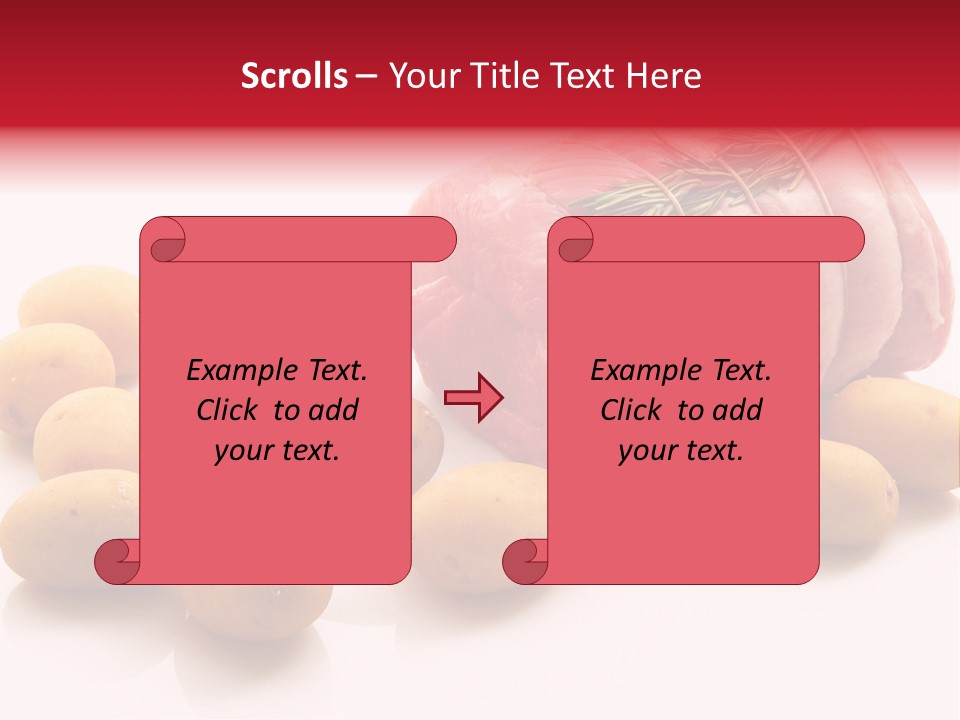 Scrolls – Your Title Text Here

Example Text. Click to add your text.

Example Text. Click to add your text.